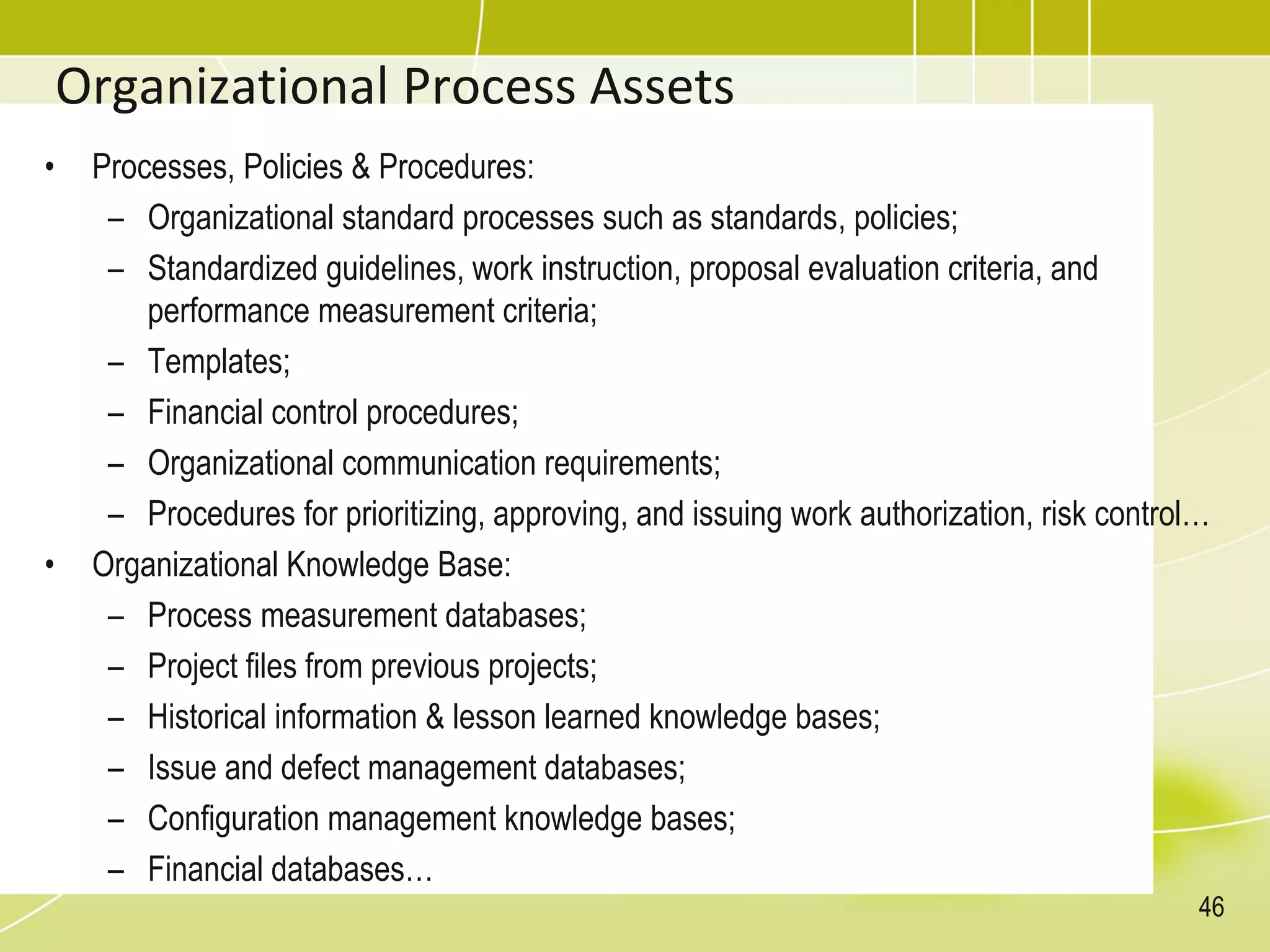 Organizational Process Assets

• Processes, Policies & Procedures:
  – Organizational standard processes such as standards, policies;
  – Standardized guidelines, work instruction, proposal evaluation criteria, and performance measurement criteria;
  – Templates;
  – Financial control procedures;
  – Organizational communication requirements;
  – Procedures for prioritizing, approving, and issuing work authorization, risk control…
• Organizational Knowledge Base:
  – Process measurement databases;
  – Project files from previous projects;
  – Historical information & lesson learned knowledge bases;
  – Issue and defect management databases;
  – Configuration management knowledge bases;
  – Financial databases…

46